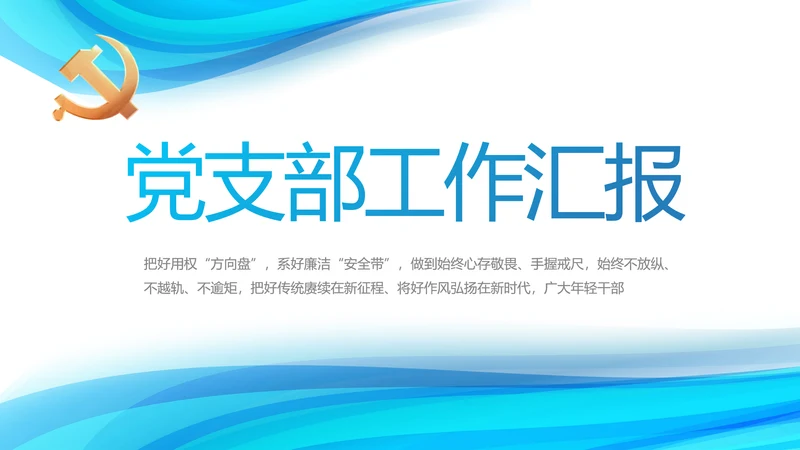 党支部工作汇报

把好用权“方向盘”，系好廉洁“安全带”，做到始终心存敬畏、手握戒尺，始终不放纵、不越轨、不逾矩，把好传统赓续在新征程、将好作风弘扬在新时代，广大年轻干部